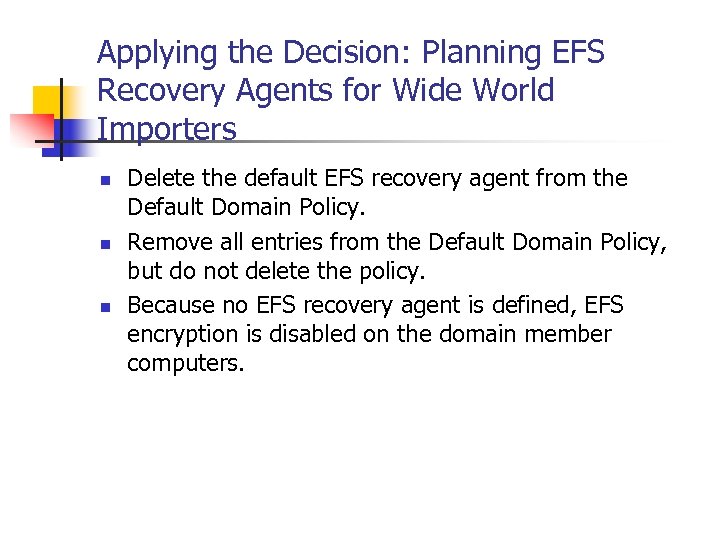 Applying the Decision: Planning EFS Recovery Agents for Wide World Importers

- Delete the default EFS recovery agent from the Default Domain Policy.
- Remove all entries from the Default Domain Policy, but do not delete the policy.
- Because no EFS recovery agent is defined, EFS encryption is disabled on the domain member computers.